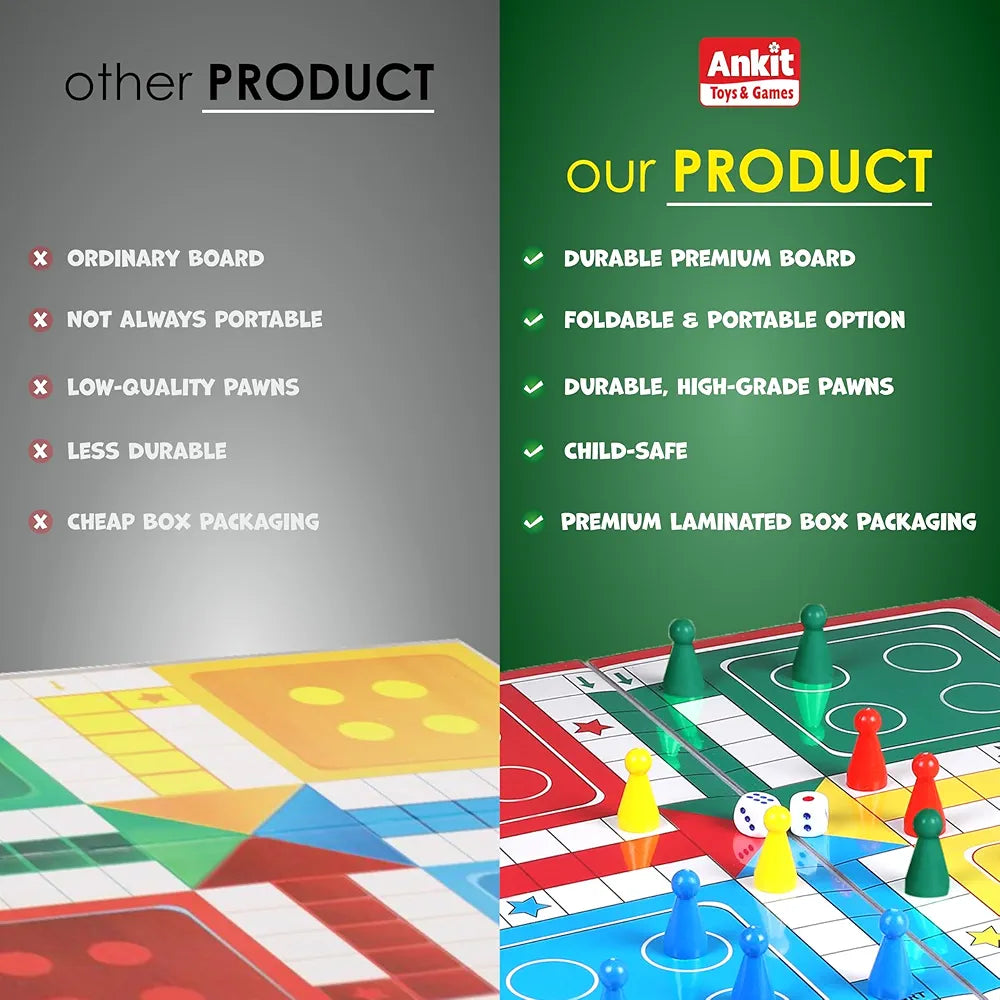 other PRODUCT

ORDINARY BOARD

NOT ALWAYS PORTABLE

LOW-QUALITY PAWNS

LESS DURABLE

CHEAP BOX PACKAGING

Ankit
Toys & Games

our PRODUCT

DURABLE PREMIUM BOARD

FOLDABLE & PORTABLE OPTION

DURABLE, HIGH-GRADE PAWNS

CHILD-SAFE

PREMIUM LAMINATED BOX PACKAGING